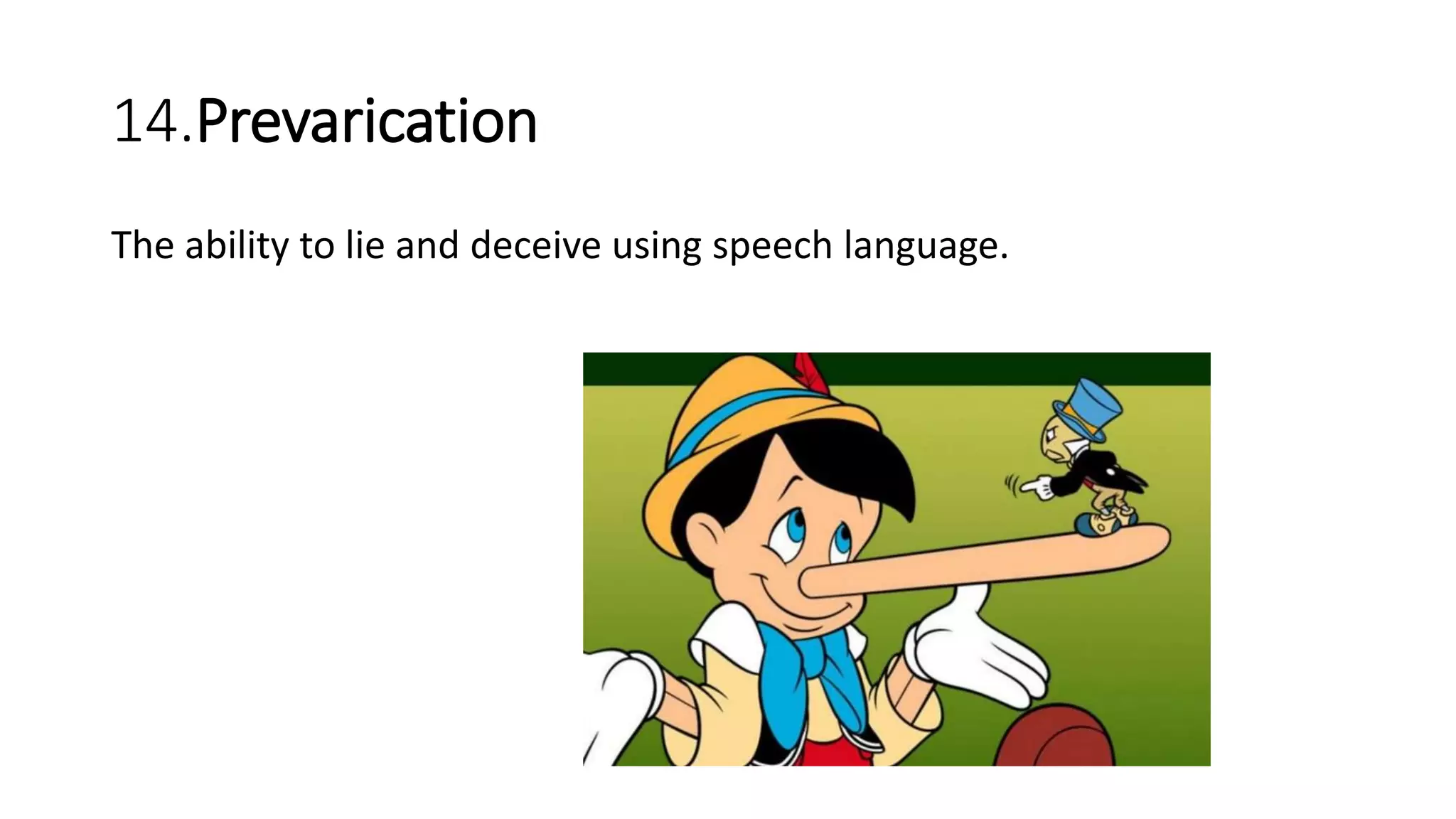 14.Prevarication

The ability to lie and deceive using speech language.